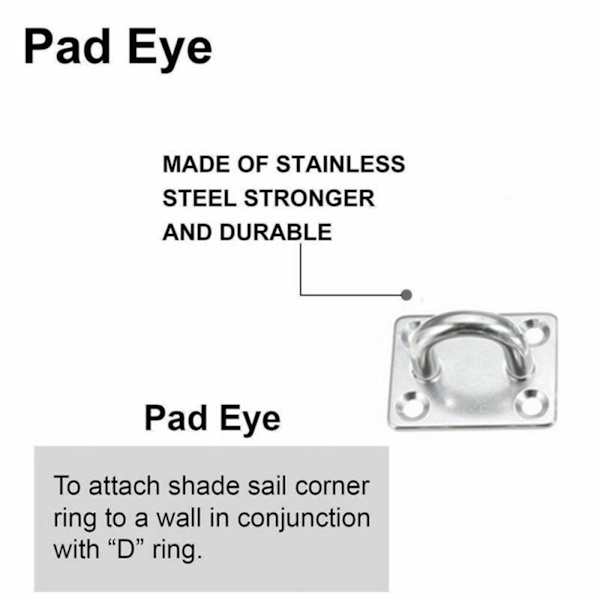 Pad Eye

MADE OF STAINLESS STEEL STRONGER AND DURABLE

Pad Eye

To attach shade sail corner ring to a wall in conjunction with “D” ring.